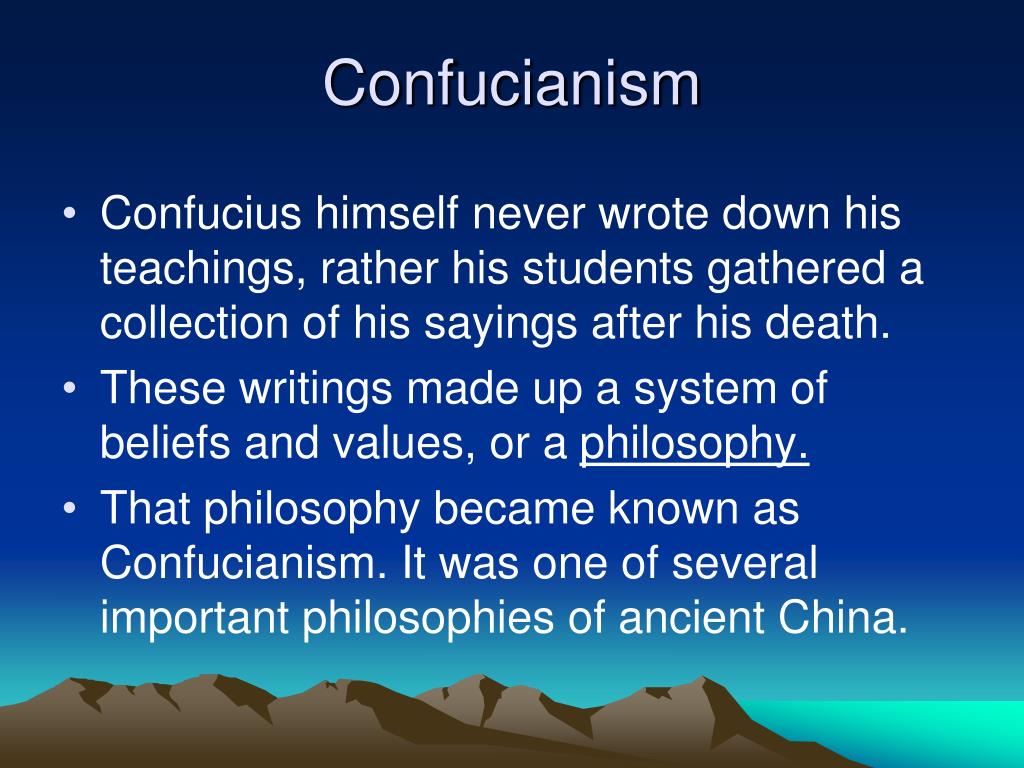 Confucianism

• Confucius himself never wrote down his teachings, rather his students gathered a collection of his sayings after his death.
• These writings made up a system of beliefs and values, or a philosophy.
• That philosophy became known as Confucianism. It was one of several important philosophies of ancient China.